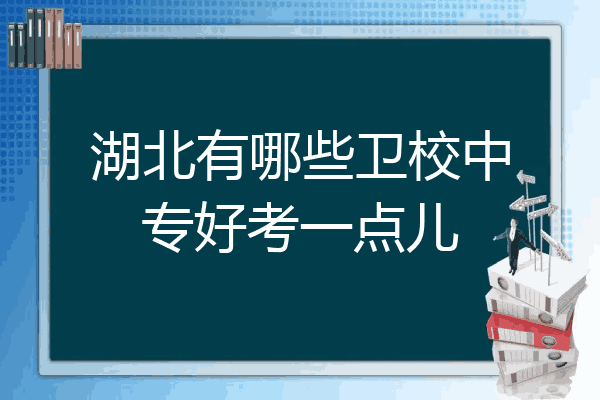 湖北有哪些卫校中专好考一点儿